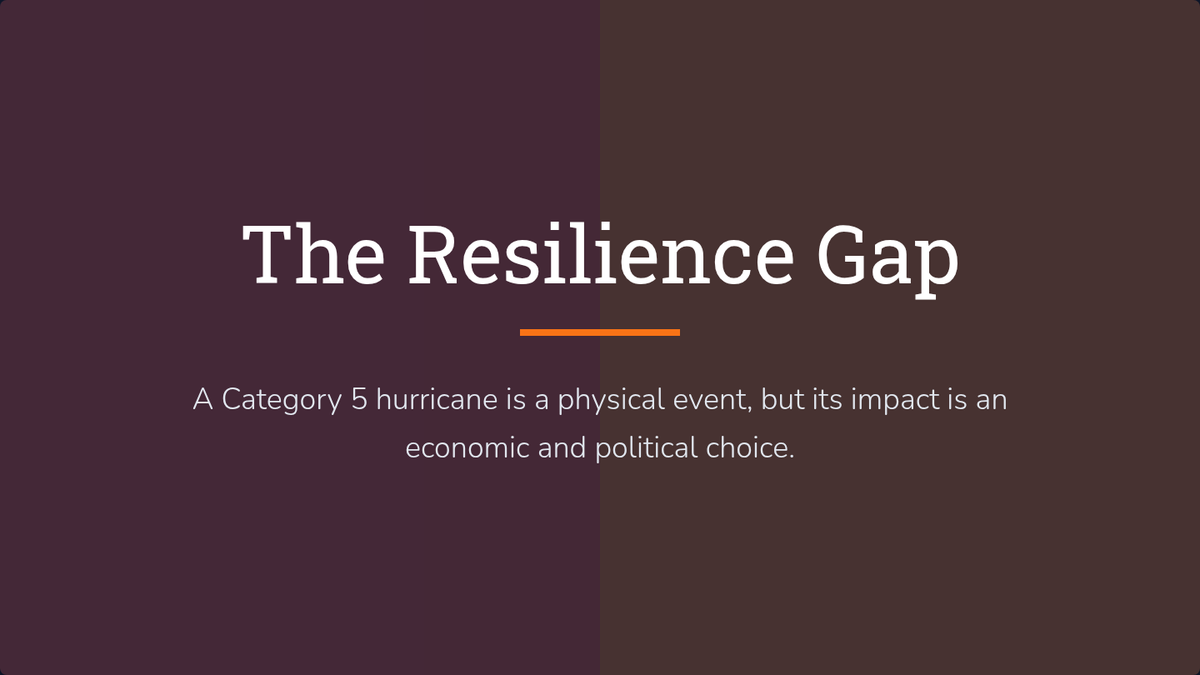 The Resilience Gap

A Category 5 hurricane is a physical event, but its impact is an economic and political choice.